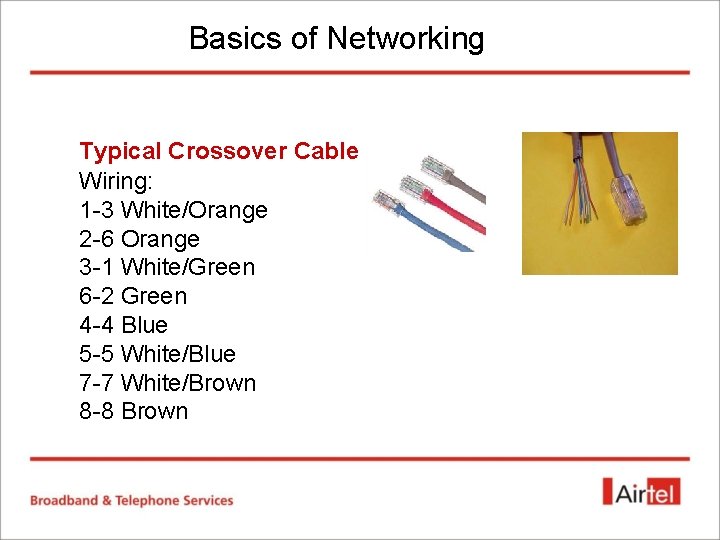 Basics of Networking

Typical Crossover Cable
Wiring:
1-3 White/Orange
2-6 Orange
3-1 White/Green
6-2 Green
4-4 Blue
5-5 White/Blue
7-7 White/Brown
8-8 Brown

Broadband & Telephone Services

Airtel